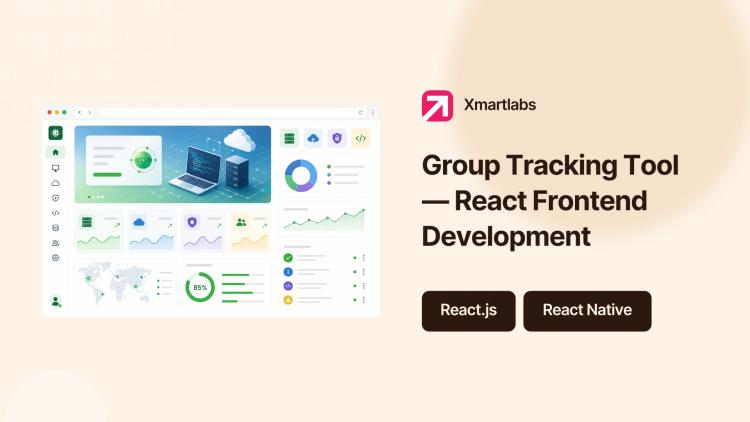 85%

Xmartlabs

Group Tracking Tool — React Frontend Development

React.js

React Native